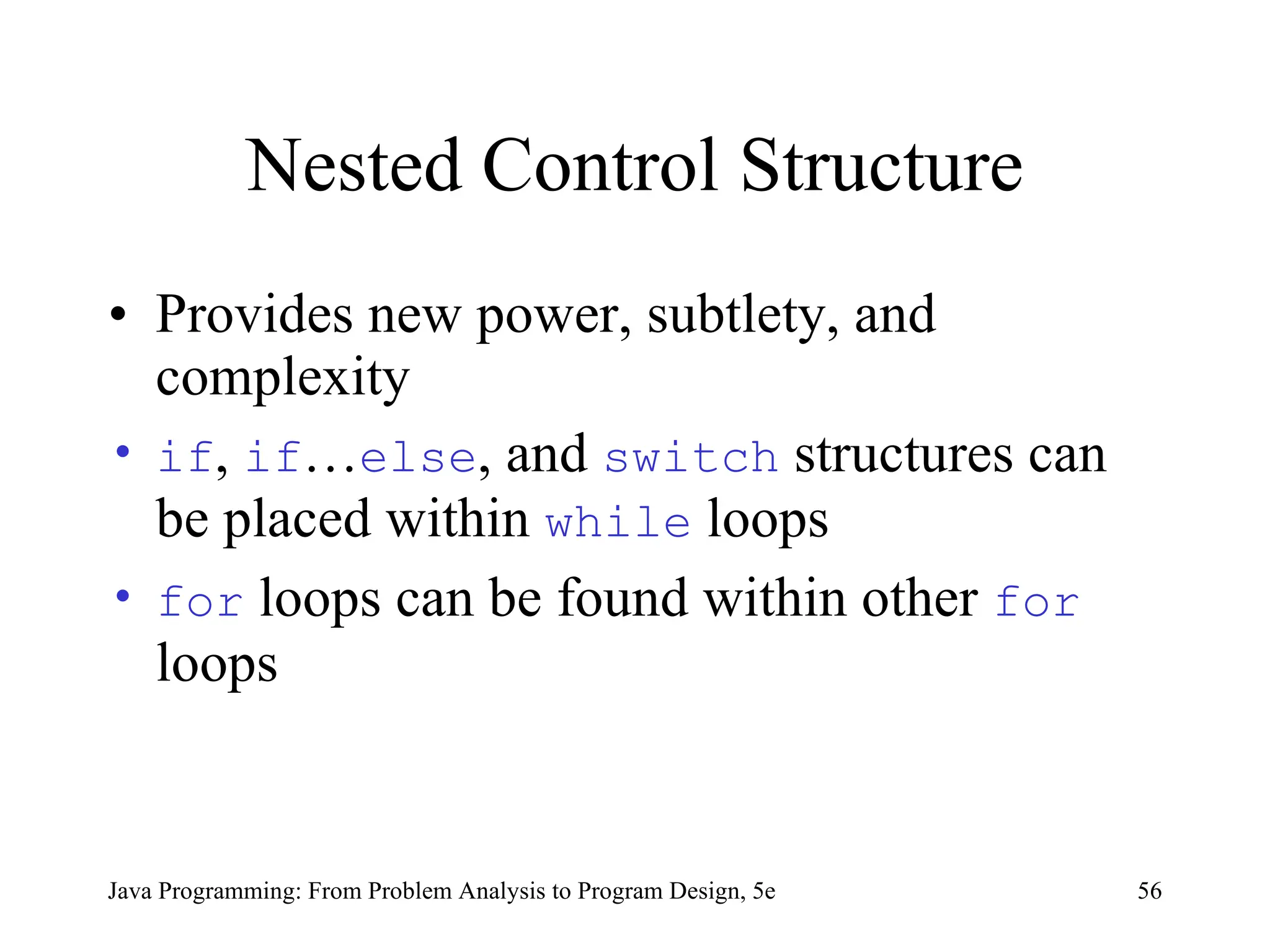 Nested Control Structure

• Provides new power, subtlety, and complexity

• if, if…else, and switch structures can be placed within while loops

• for loops can be found within other for loops

Java Programming: From Problem Analysis to Program Design, 5e

56